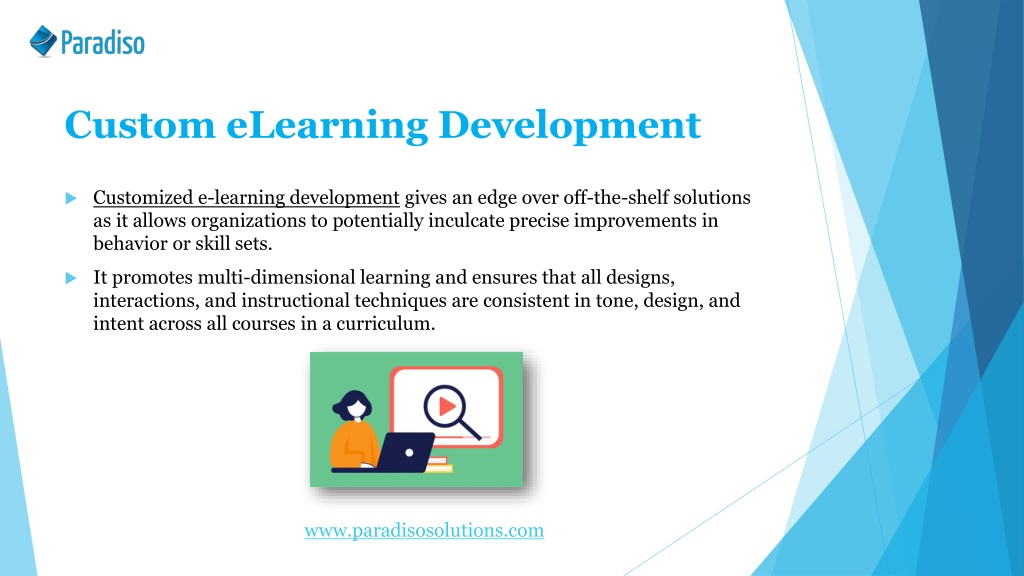 Paradiso

Custom eLearning Development

Customized e-learning development gives an edge over off-the-shelf solutions as it allows organizations to potentially inculcate precise improvements in behavior or skill sets.

It promotes multi-dimensional learning and ensures that all designs, interactions, and instructional techniques are consistent in tone, design, and intent across all courses in a curriculum.

www.paradisosolutions.com